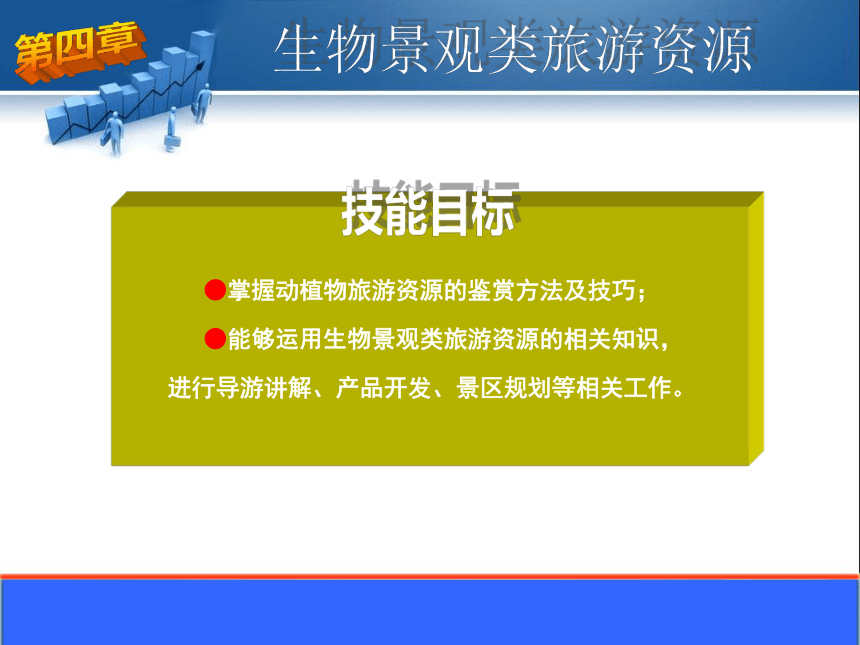 第四章

生物景观类旅游资源

技能目标

●掌握动植物旅游资源的鉴赏方法及技巧；

●能够运用生物景观类旅游资源的相关知识，进行导游讲解、产品开发、景区规划等相关工作。